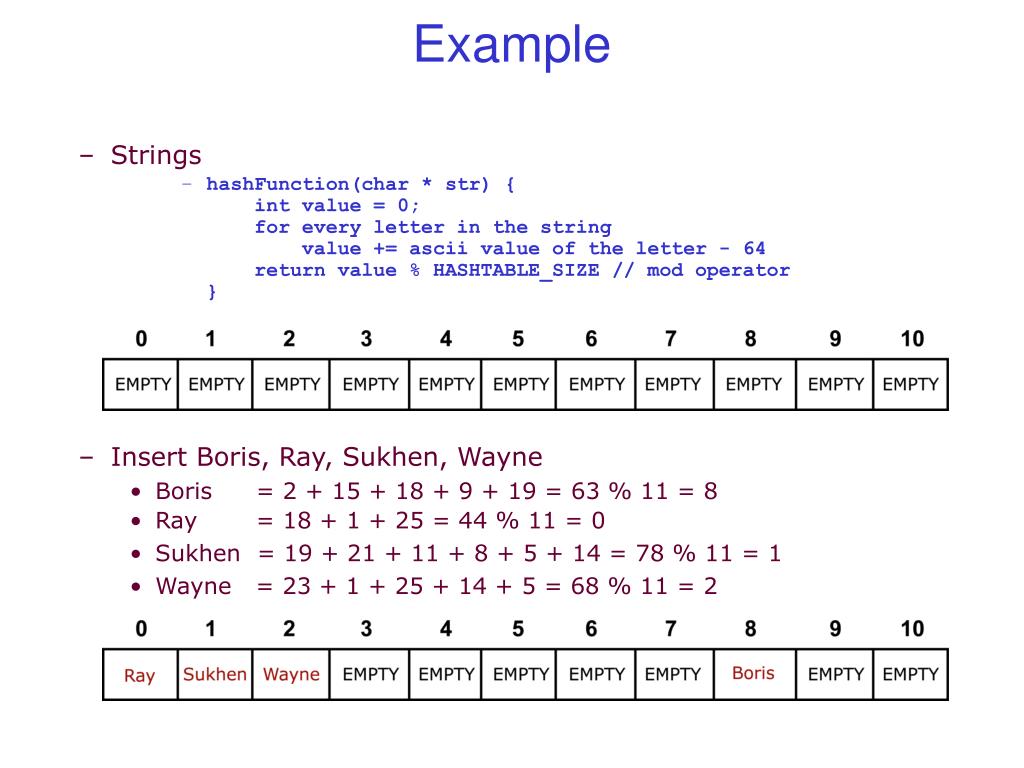 Example

– Strings

– hashFunction(char * str) {
int value = 0;
for every letter in the string
value += ascii value of the letter - 64
return value % HASHTABLE_SIZE // mod operator
}

| 0 | 1 | 2 | 3 | 4 | 5 | 6 | 7 | 8 | 9 | 10 |
|---|---|---|---|---|---|---|---|---|---|---|
| EMPTY | EMPTY | EMPTY | EMPTY | EMPTY | EMPTY | EMPTY | EMPTY | EMPTY | EMPTY | EMPTY |

– Insert Boris, Ray, Sukhen, Wayne

• Boris = 2 + 15 + 18 + 9 + 19 = 63 % 11 = 8
• Ray = 18 + 1 + 25 = 44 % 11 = 0
• Sukhen = 19 + 21 + 11 + 8 + 5 + 14 = 78 % 11 = 1
• Wayne = 23 + 1 + 25 + 14 + 5 = 68 % 11 = 2

| 0 | 1 | 2 | 3 | 4 | 5 | 6 | 7 | 8 | 9 | 10 |
|---|---|---|---|---|---|---|---|---|---|---|
| Ray | Sukhen | Wayne | EMPTY | EMPTY | EMPTY | EMPTY | EMPTY | Boris | EMPTY | EMPTY |